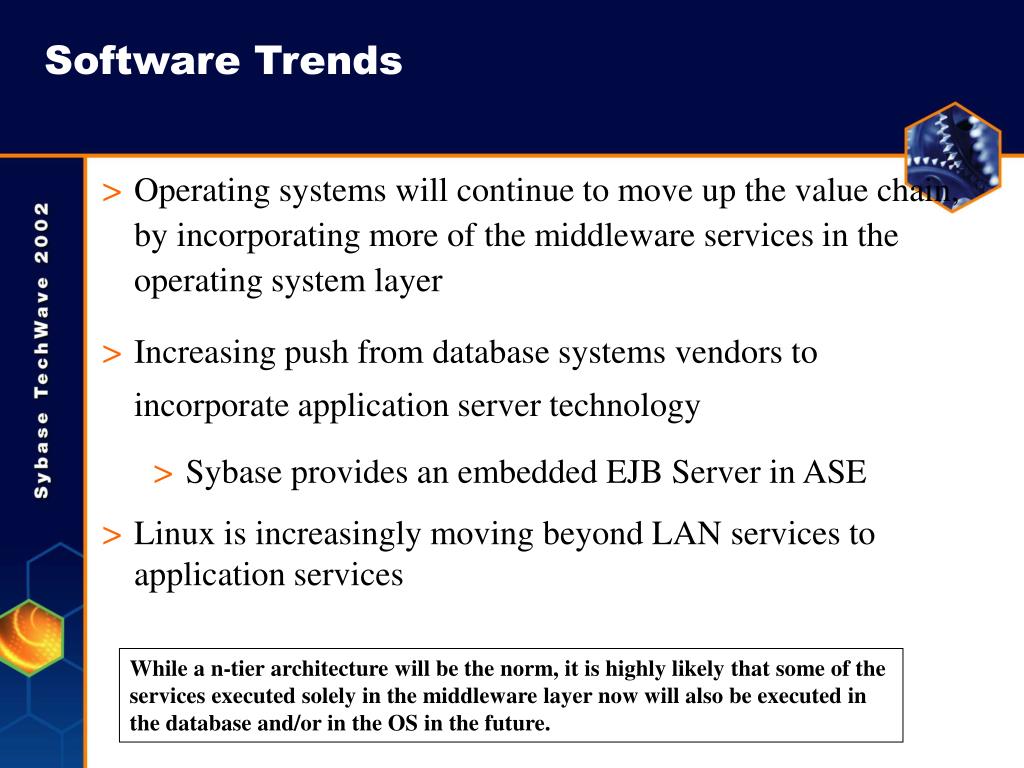 Software Trends

Sybase TechWave 2002

> Operating systems will continue to move up the value chain, by incorporating more of the middleware services in the operating system layer

> Increasing push from database systems vendors to incorporate application server technology

> Sybase provides an embedded EJB Server in ASE

> Linux is increasingly moving beyond LAN services to application services

While a n-tier architecture will be the norm, it is highly likely that some of the services executed solely in the middleware layer now will also be executed in the database and/or in the OS in the future.